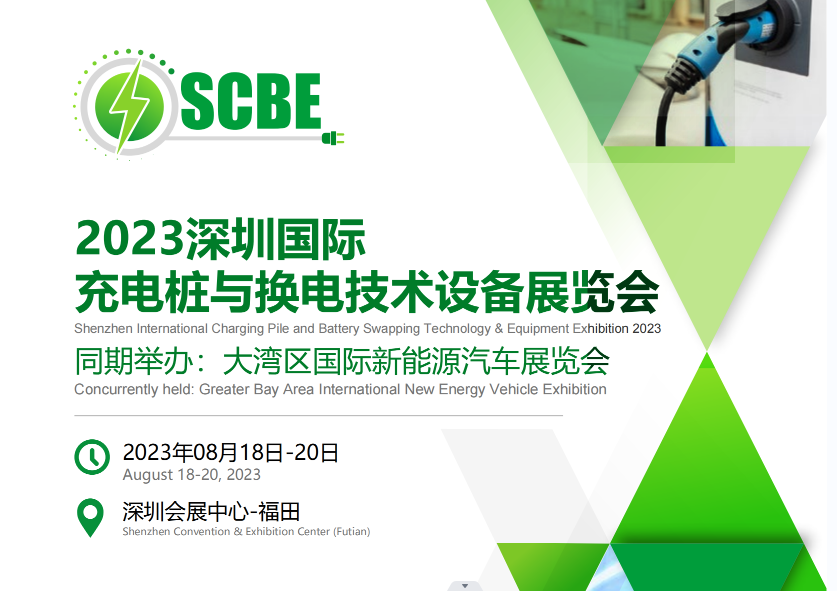 SCBE

2023深圳国际
充电桩与换电技术设备展览会
Shenzhen International Charging Pile and Battery Swapping Technology & Equipment Exhibition 2023

同期举办：大湾区国际新能源汽车展览会
Concurrently held: Greater Bay Area International New Energy Vehicle Exhibition

2023年08月18日-20日
August 18-20, 2023

深圳会展中心-福田
Shenzhen Convention & Exhibition Center (Futian)